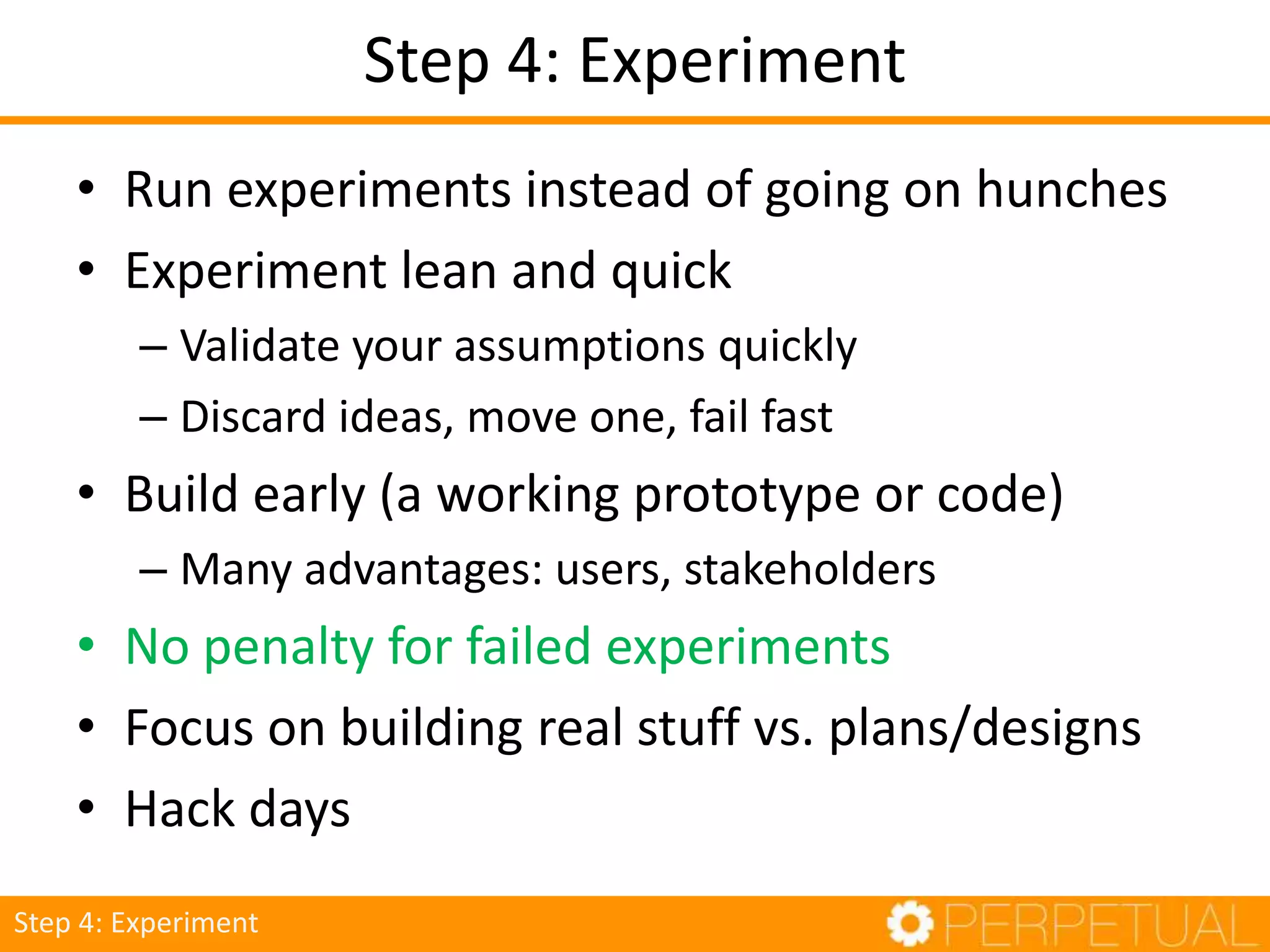 Step 4: Experiment

• Run experiments instead of going on hunches
• Experiment lean and quick
– Validate your assumptions quickly
– Discard ideas, move one, fail fast
• Build early (a working prototype or code)
– Many advantages: users, stakeholders
• No penalty for failed experiments
• Focus on building real stuff vs. plans/designs
• Hack days

Step 4: Experiment

PERPETUAL